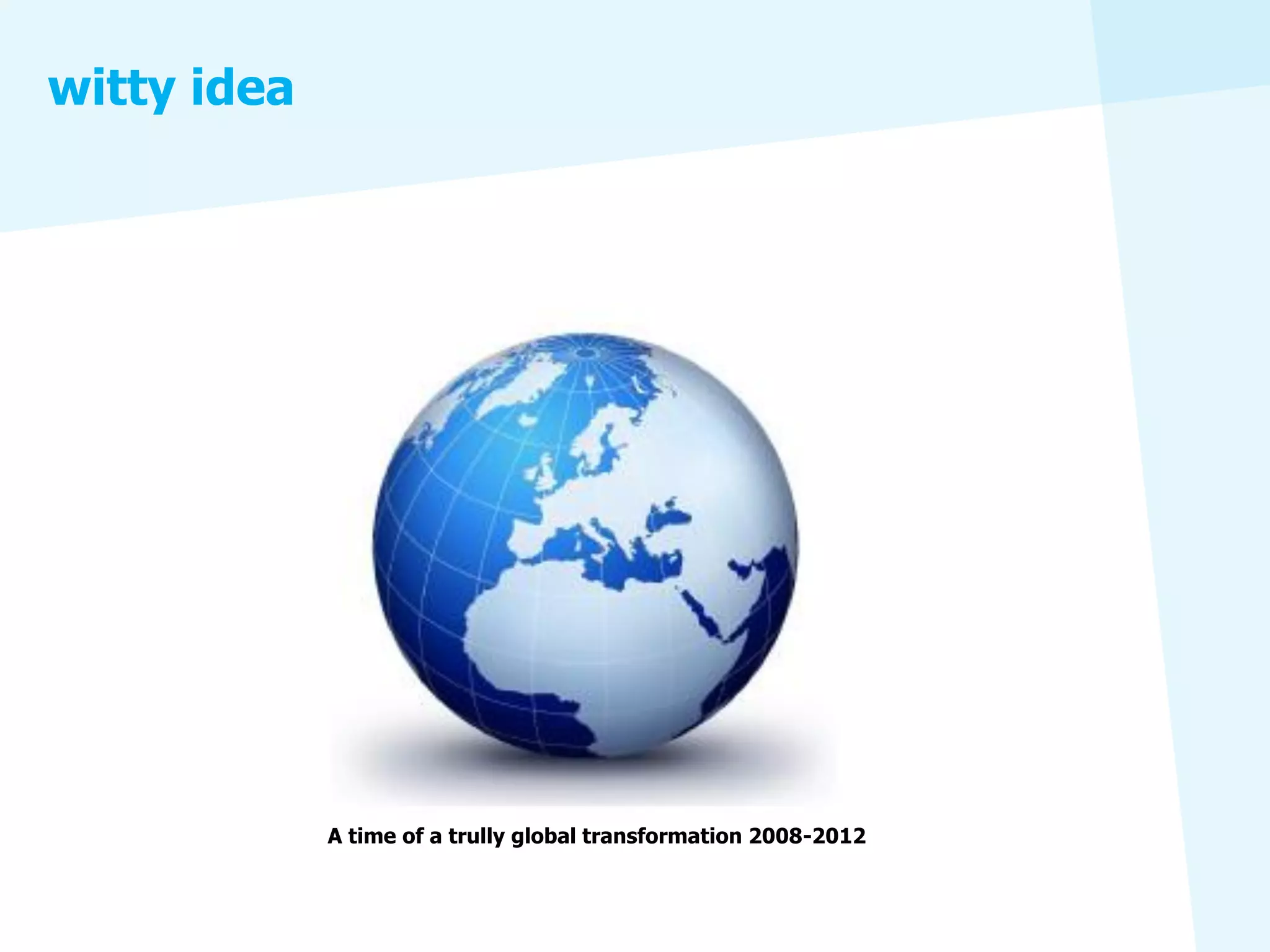 witty idea

A time of a trully global transformation 2008-2012